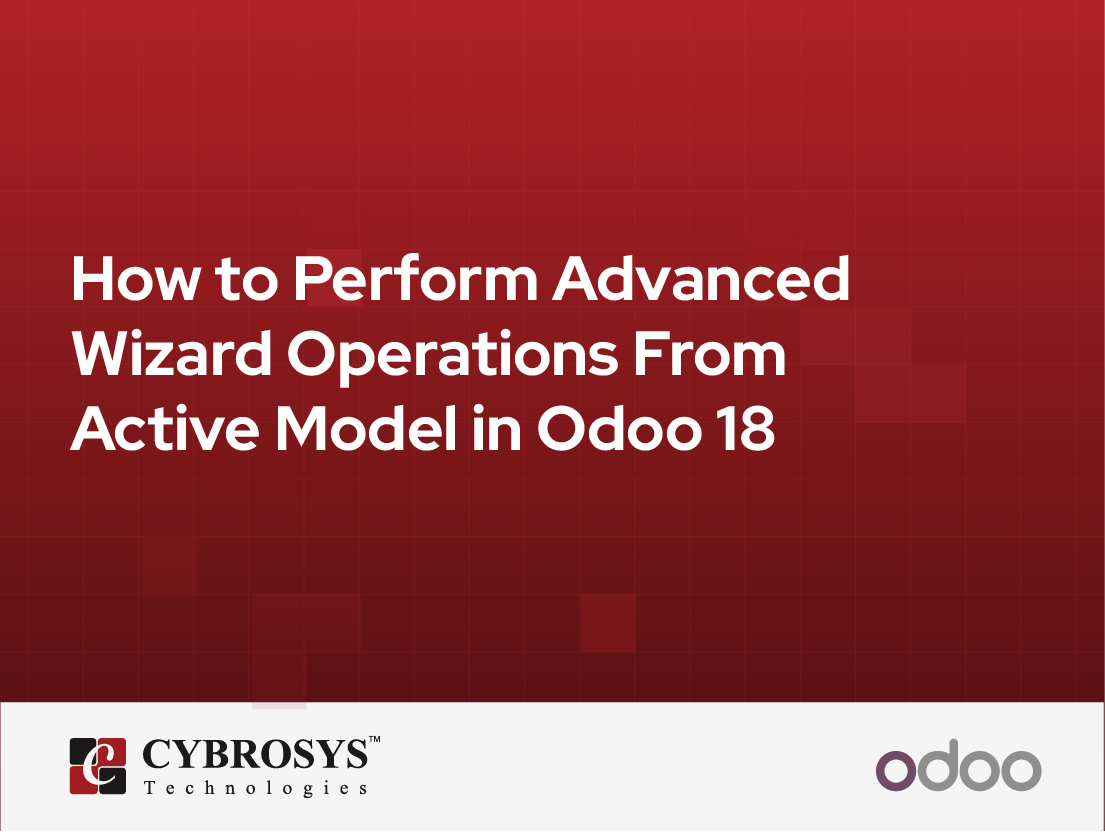 How to Perform Advanced Wizard Operations From Active Model in Odoo 18

CYBROSYS™
Technologies

odoo